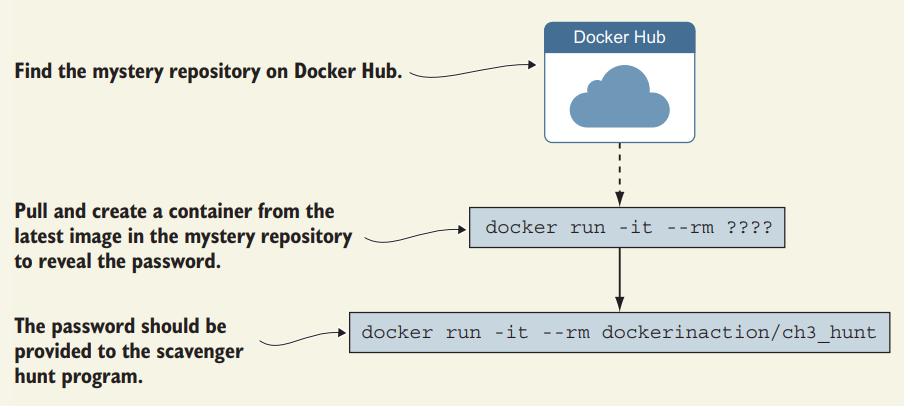 Find the mystery repository on Docker Hub.

Docker Hub

Pull and create a container from the latest image in the mystery repository to reveal the password.

docker run -it --rm ????

The password should be provided to the scavenger hunt program.

docker run -it --rm dockerinaction/ch3_hunt